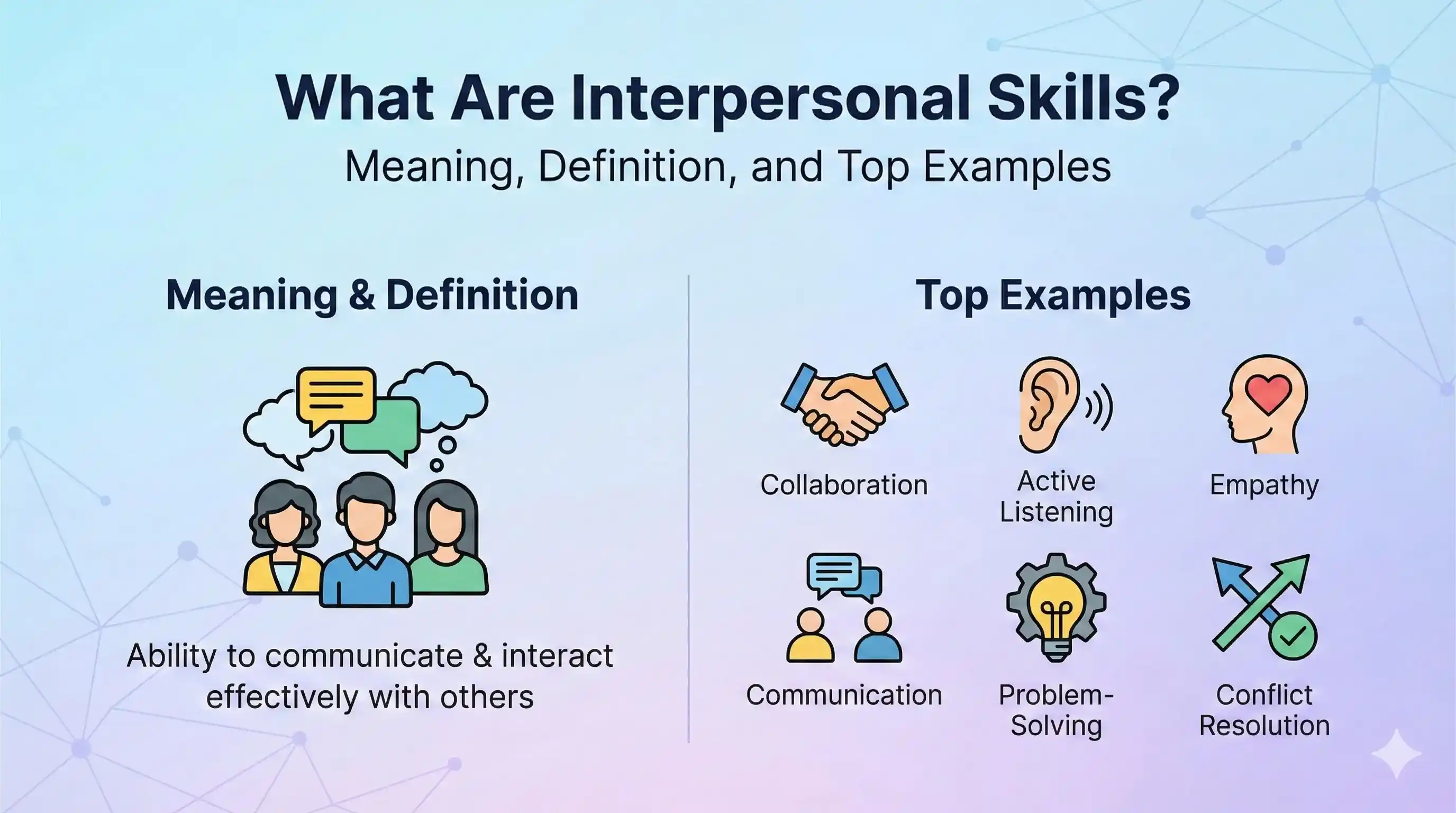 What Are Interpersonal Skills?
Meaning, Definition, and Top Examples

Meaning & Definition

Ability to communicate & interact effectively with others

Top Examples

Collaboration

Active Listening

Empathy

Communication

Problem-Solving

Conflict Resolution